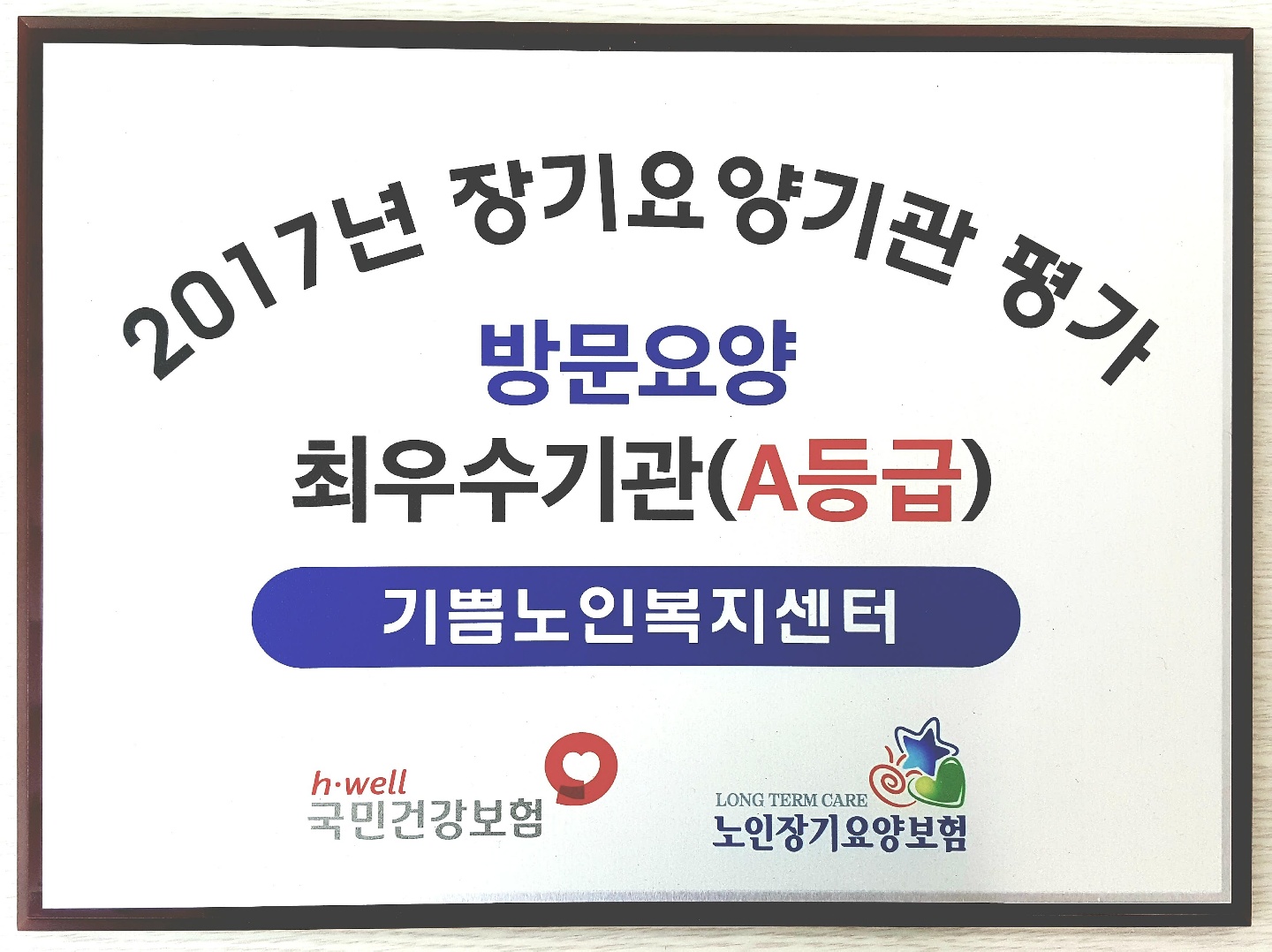 2017년 장기요양기관 평가

방문요양

최우수기관(A등급)

기쁨노인복지센터

h·well
국민건강보험

LONG TERM CARE
노인장기요양보험